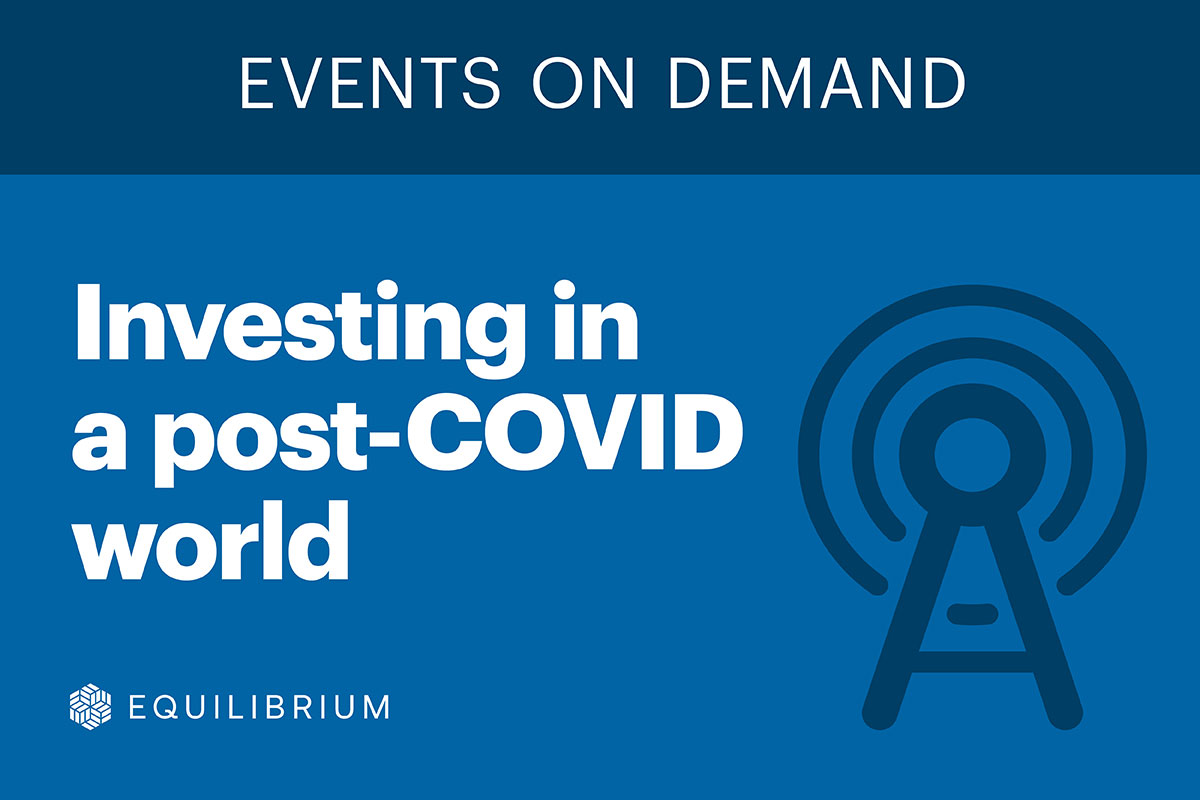 EVENTS ON DEMAND

Investing in a post-COVID world

EQUILIBRIUM